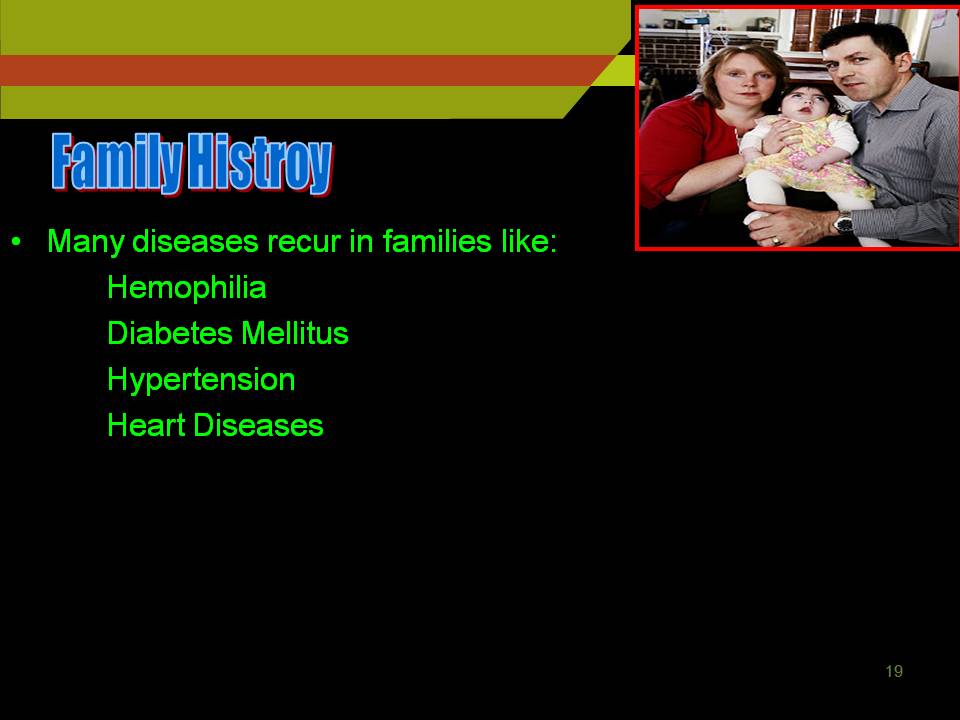 Family Histroy

• Many diseases recur in families like:

Hemophilia

Diabetes Mellitus

Hypertension

Heart Diseases

19